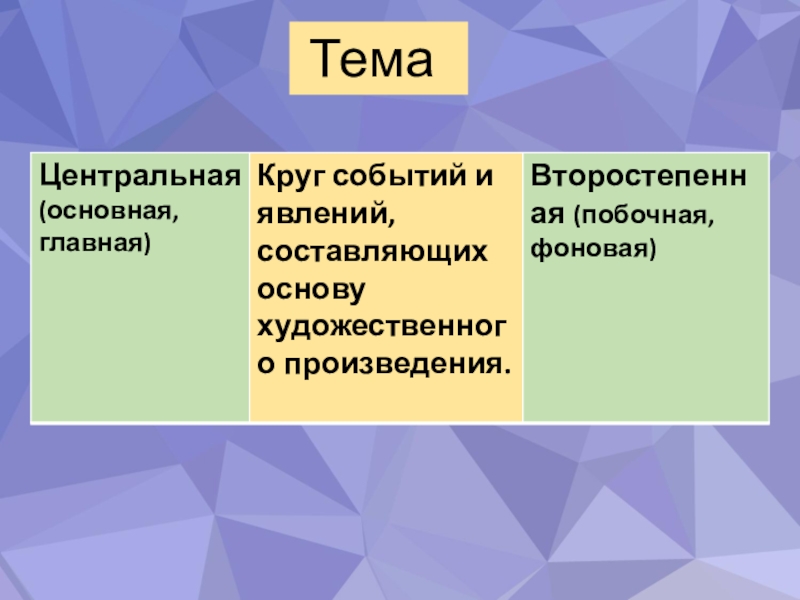 Тема

| Центральная (основная, главная) | Круг событий и явлений, составляющих основу художественного произведения. | Второстепенная (побочная, фоновая) |
|---|---|---|